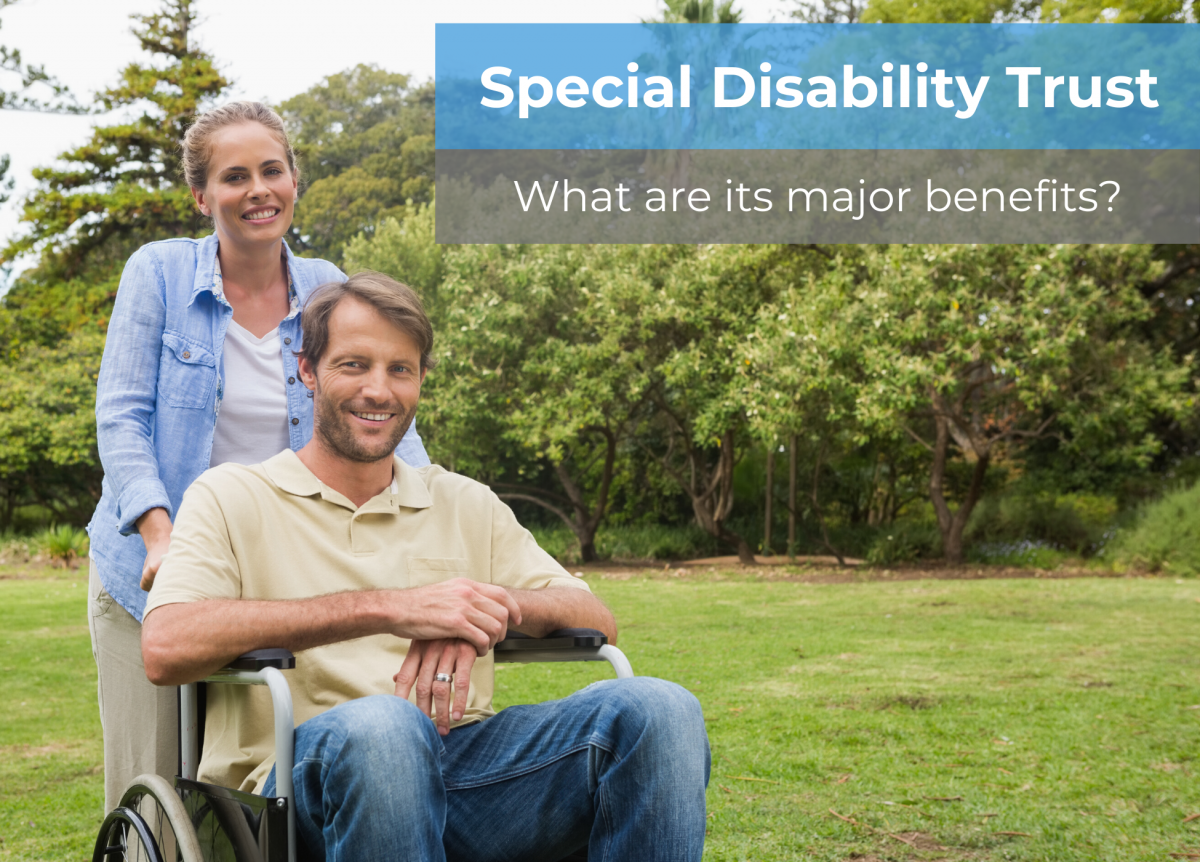 Special Disability Trust

What are its major benefits?